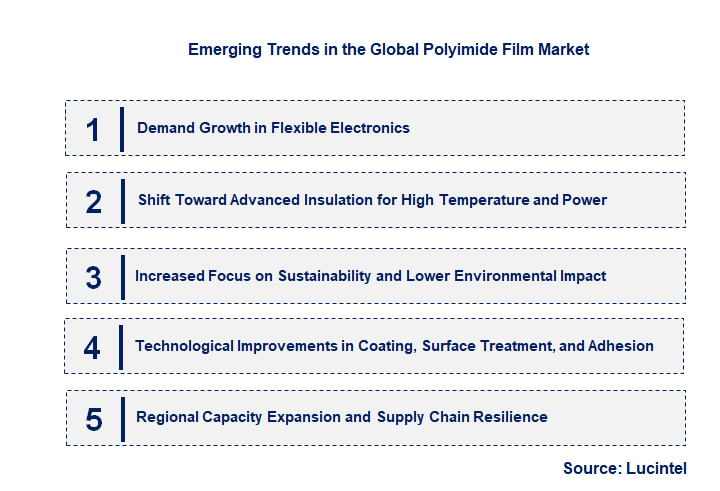 Emerging Trends in the Global Polyimide Film Market

1 Demand Growth in Flexible Electronics

2 Shift Toward Advanced Insulation for High Temperature and Power

3 Increased Focus on Sustainability and Lower Environmental Impact

4 Technological Improvements in Coating, Surface Treatment, and Adhesion

5 Regional Capacity Expansion and Supply Chain Resilience

Source: Lucintel